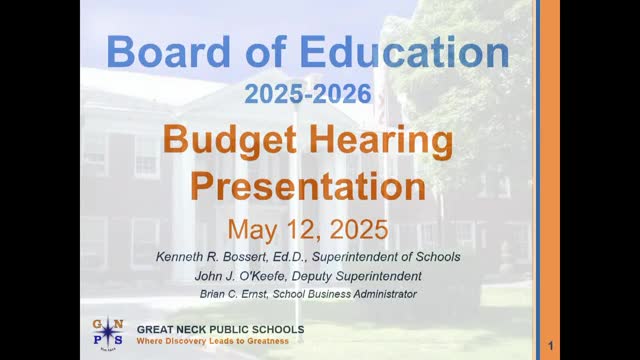 Board of Education

2025-2026

Budget Hearing Presentation

May 12, 2025

Kenneth R. Bossert, Ed.D., Superintendent of Schools

John J. O'Keefe, Deputy Superintendent

Brian C. Ernst, School Business Administrator

G N P S

GREAT NECK PUBLIC SCHOOLS

Where Discovery Leads to Greatness

1